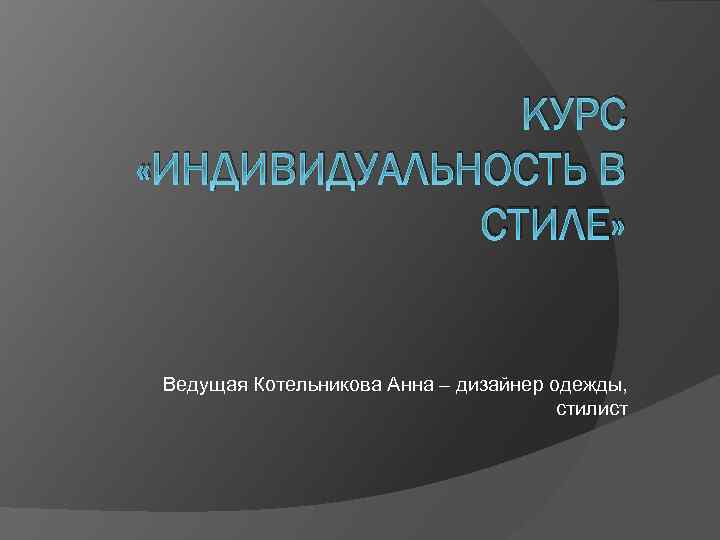 КУРС «ИНДИВИДУАЛЬНОСТЬ В СТИЛЕ»

Ведущая Котельникова Анна – дизайнер одежды, стилист